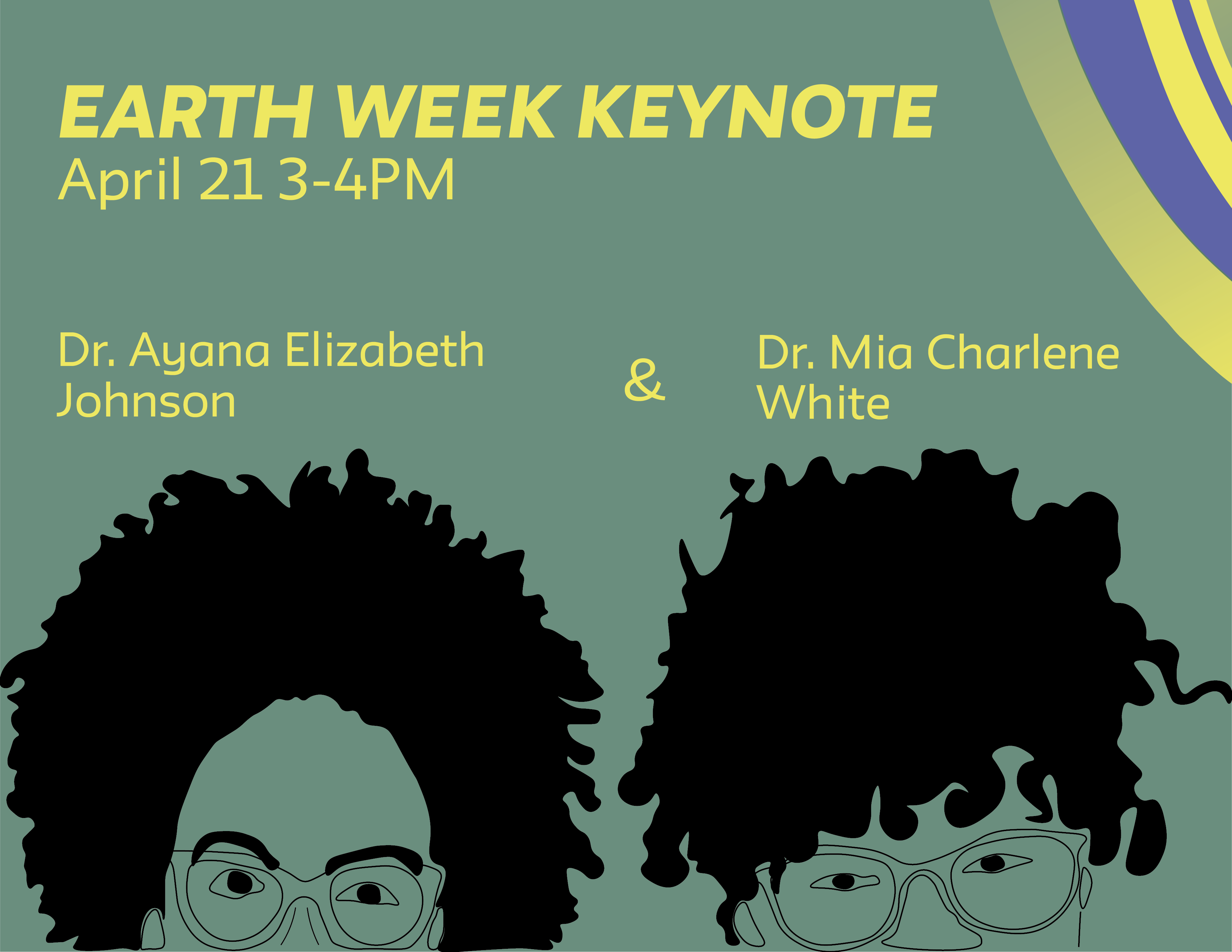 EARTH WEEK KEYNOTE
April 21 3-4PM

Dr. Ayana Elizabeth Johnson

&

Dr. Mia Charlene White